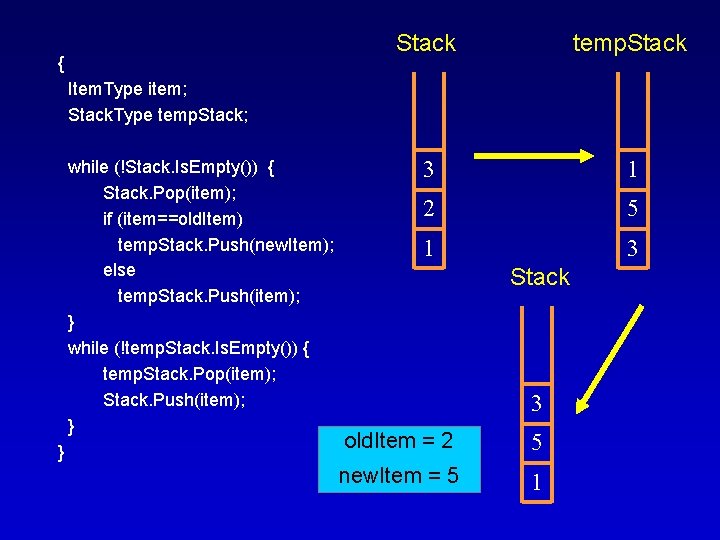 {
ItemType item;
StackType tempStack;

while (!Stack.IsEmpty()) {
Stack.Pop(item);
if (item==oldItem)
tempStack.Push(newItem);
else
tempStack.Push(item);
}
while (!tempStack.IsEmpty()) {
tempStack.Pop(item);
Stack.Push(item);
}
}

Stack

3
2
1

tempStack

1
5
3

Stack

3
5
1

oldItem = 2
newItem = 5